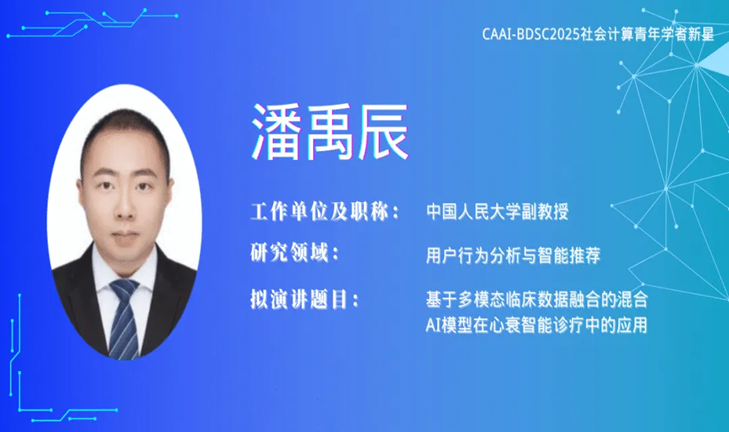 CAAI-BDSC2025社会计算青年学者新星

潘禹辰

工作单位及职称： 中国人民大学副教授

研究领域： 用户行为分析与智能推荐

拟演讲题目： 基于多模态临床数据融合的混合AI模型在心衰智能诊疗中的应用